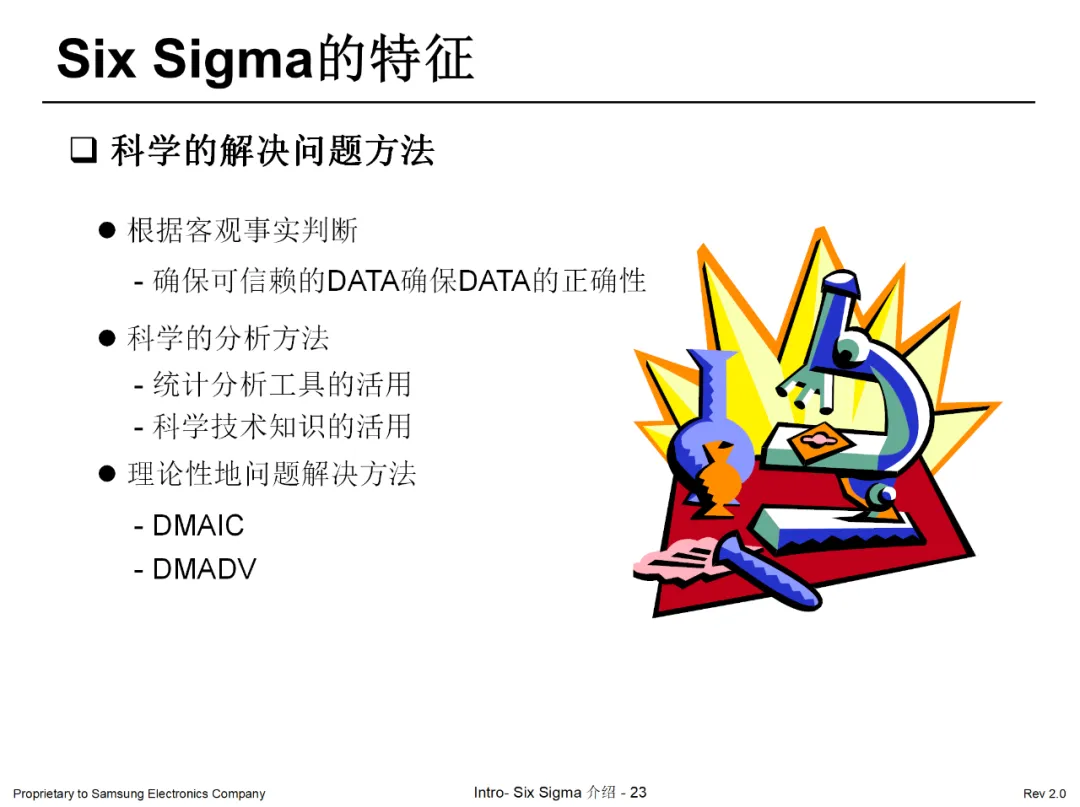 Six Sigma的特征

❑ 科学的解决问题方法

● 根据客观事实判断

- 确保可信赖的DATA确保DATA的正确性

● 科学的分析方法

- 统计分析工具的活用
- 科学技术知识的活用

● 理论性地问题解决方法

- DMAIC
- DMADV

Proprietary to Samsung Electronics Company

Intro- Six Sigma 介绍 - 23

Rev 2.0